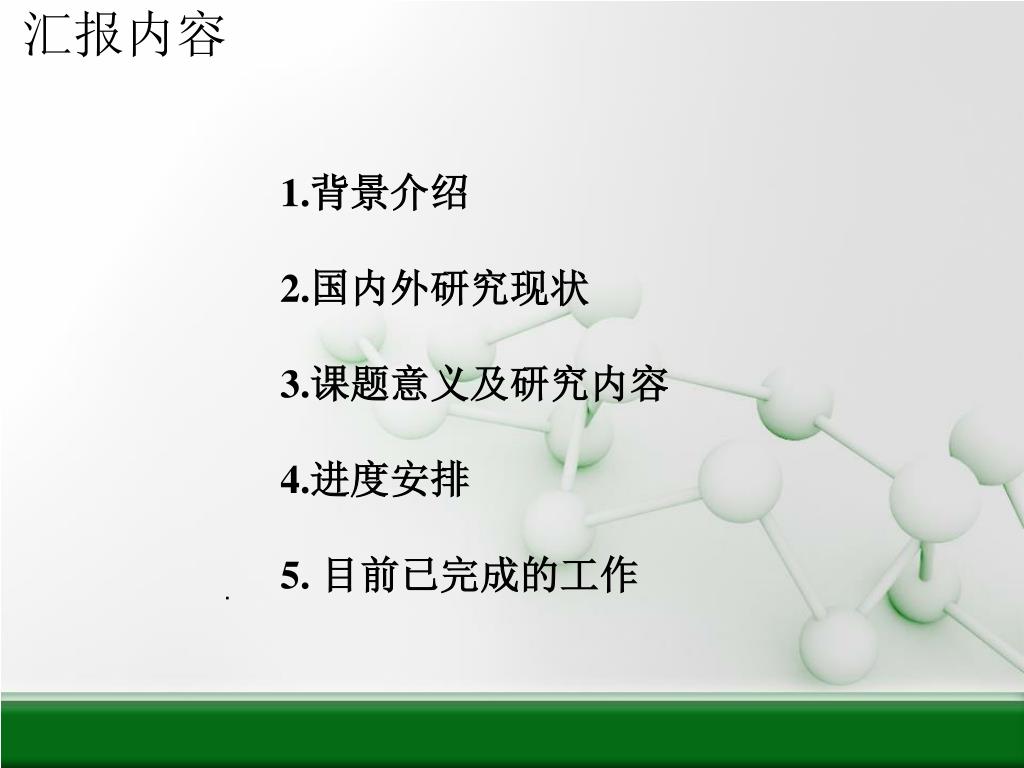 汇报内容

1.背景介绍

2.国内外研究现状

3.课题意义及研究内容

4.进度安排

5. 目前已完成的工作